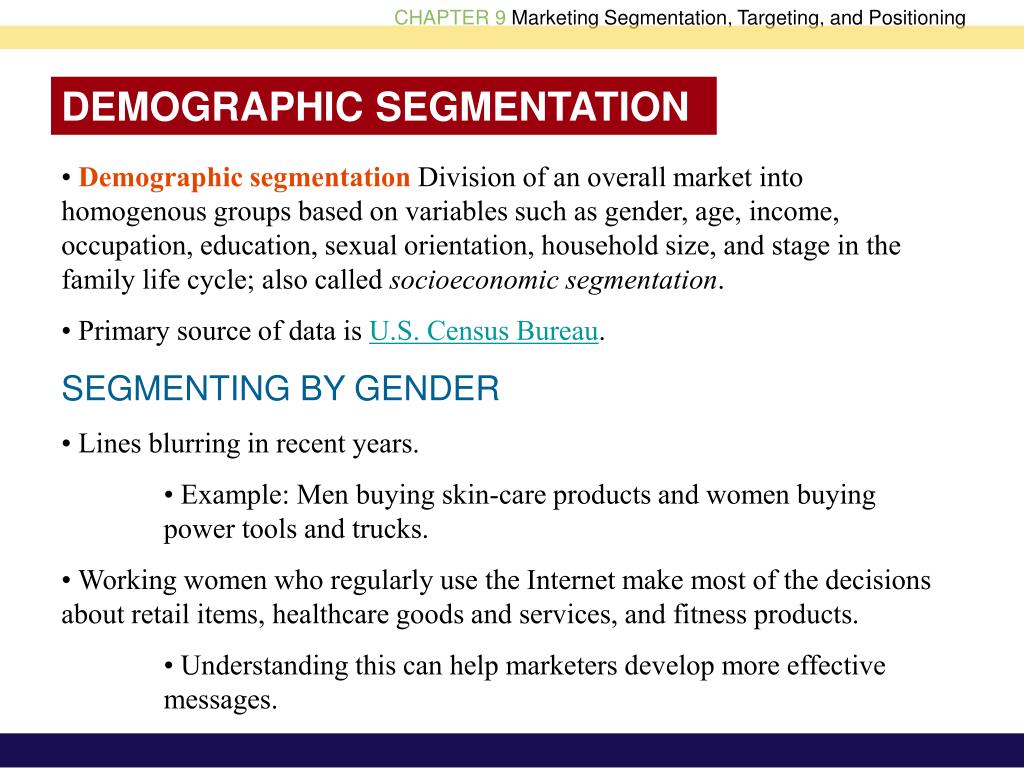 CHAPTER 9 Marketing Segmentation, Targeting, and Positioning

DEMOGRAPHIC SEGMENTATION

• Demographic segmentation Division of an overall market into homogenous groups based on variables such as gender, age, income, occupation, education, sexual orientation, household size, and stage in the family life cycle; also called socioeconomic segmentation.

• Primary source of data is U.S. Census Bureau.

SEGMENTING BY GENDER

• Lines blurring in recent years.

• Example: Men buying skin-care products and women buying power tools and trucks.

• Working women who regularly use the Internet make most of the decisions about retail items, healthcare goods and services, and fitness products.

• Understanding this can help marketers develop more effective messages.